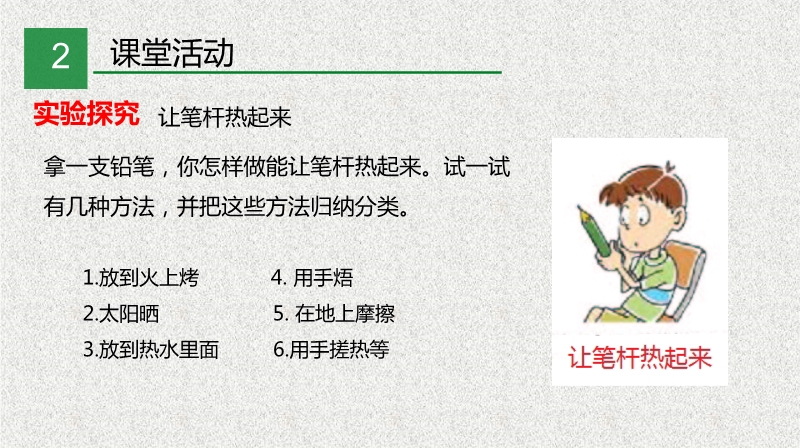 2 课堂活动

实验探究 让笔杆热起来

拿一支铅笔，你怎样做能让笔杆热起来。试一试有几种方法，并把这些方法归纳分类。

1.放到火上烤
2.太阳晒
3.放到热水里面

4. 用手焐
5. 在地上摩擦
6.用手搓热等

让笔杆热起来